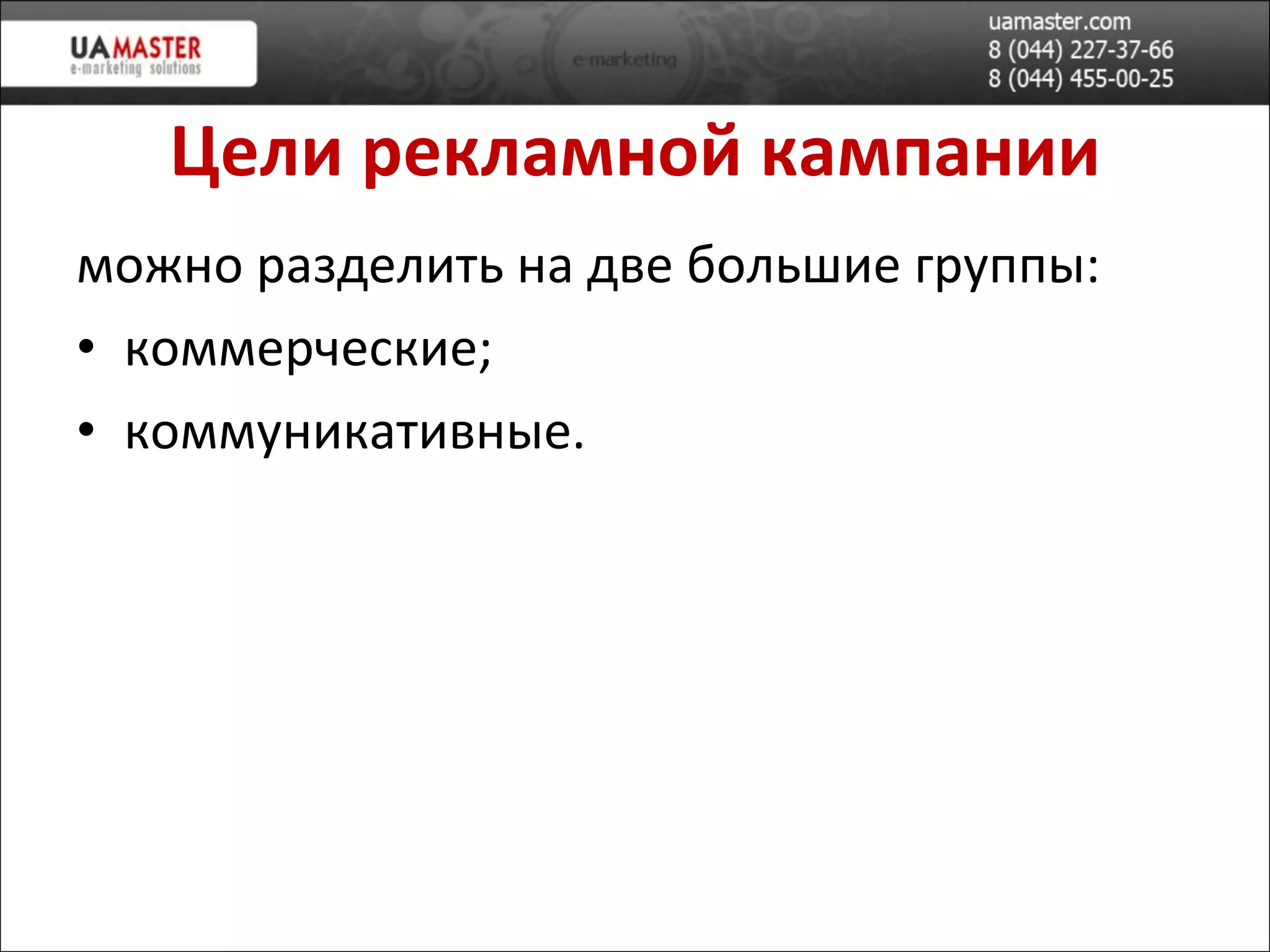 UAMASTER
e-marketing solutions

e-marketing

uamaster.com
8 (044) 227-37-66
8 (044) 455-00-25

Цели рекламной кампании

можно разделить на две большие группы:

• коммерческие;
• коммуникативные.